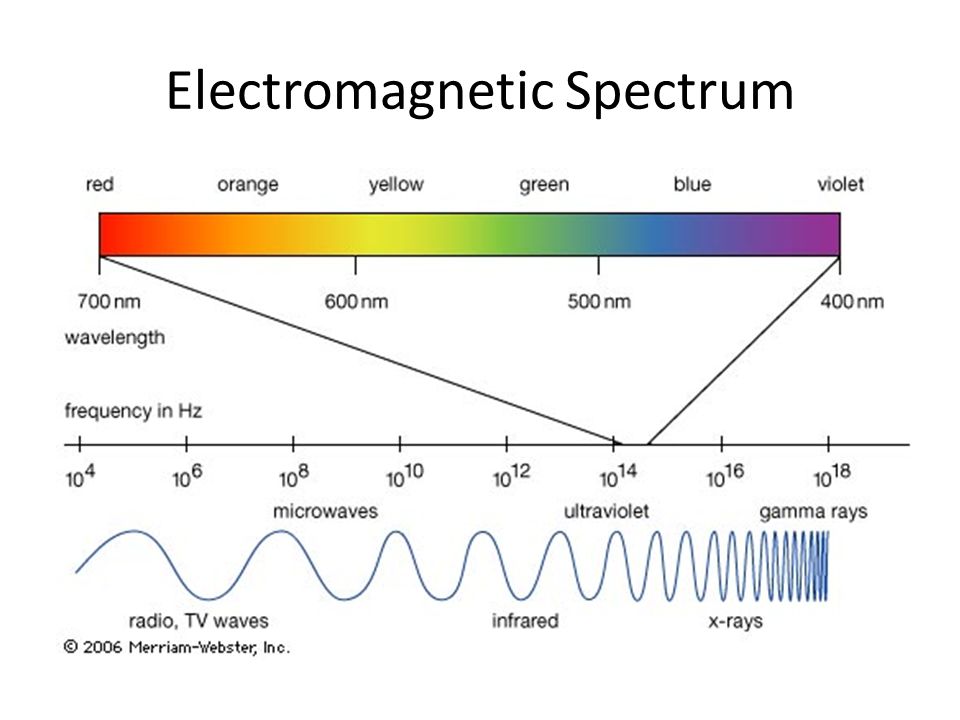 Electromagnetic Spectrum

red orange yellow green blue violet

700 nm 600 nm 500 nm 400 nm

wavelength

frequency in Hz

$10^4$ $10^6$ $10^8$ $10^{10}$ $10^{12}$ $10^{14}$ $10^{16}$ $10^{18}$

microwaves ultraviolet gamma rays

radio, TV waves infrared x-rays

© 2006 Merriam-Webster, Inc.